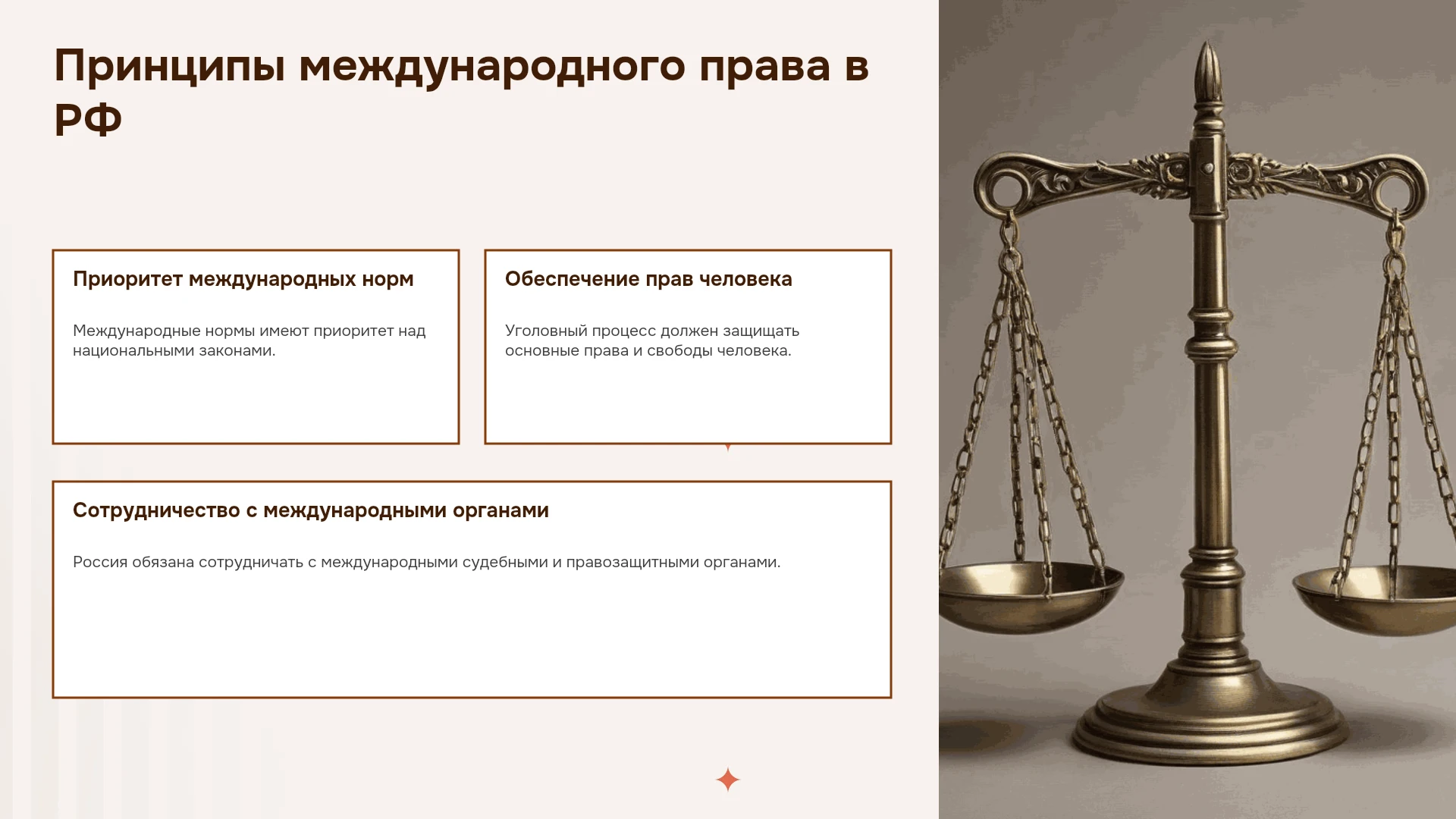 Принципы международного права в РФ

Приоритет международных норм

Международные нормы имеют приоритет над национальными законами.

Обеспечение прав человека

Уголовный процесс должен защищать основные права и свободы человека.

Сотрудничество с международными органами

Россия обязана сотрудничать с международными судебными и правозащитными органами.